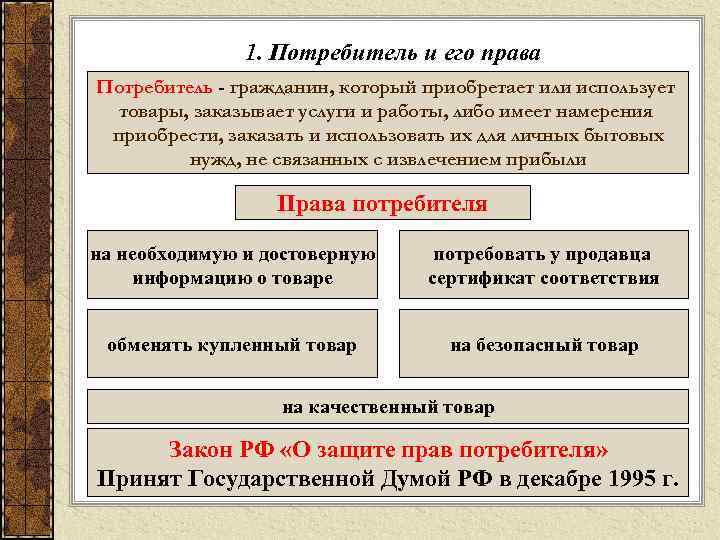 1. Потребитель и его права

Потребитель - гражданин, который приобретает или использует товары, заказывает услуги и работы, либо имеет намерения приобрести, заказать и использовать их для личных бытовых нужд, не связанных с извлечением прибыли

Права потребителя

на необходимую и достоверную информацию о товаре

потребовать у продавца сертификат соответствия

обменять купленный товар

на безопасный товар

на качественный товар

Закон РФ «О защите прав потребителя»
Принят Государственной Думой РФ в декабре 1995 г.